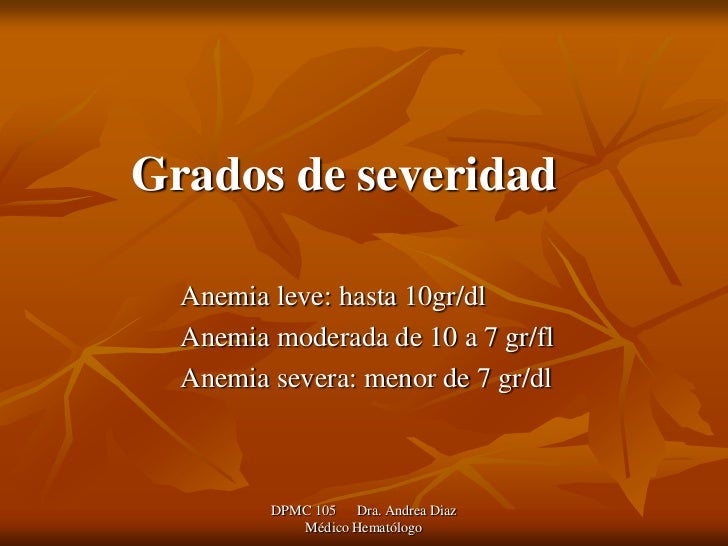 Grados de severidad

Anemia leve: hasta 10gr/dl
Anemia moderada de 10 a 7 gr/fl
Anemia severa: menor de 7 gr/dl

DPMC 105 Dra. Andrea Diaz
Médico Hematólogo